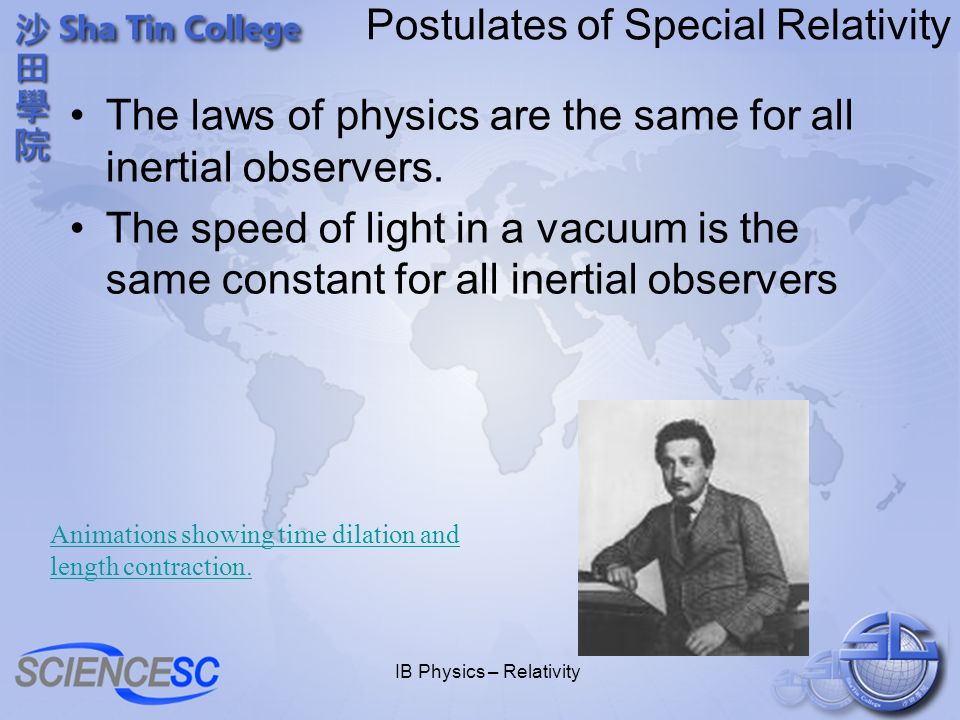 沙田學院 Sha Tin College

Postulates of Special Relativity

• The laws of physics are the same for all inertial observers.

• The speed of light in a vacuum is the same constant for all inertial observers

Animations showing time dilation and length contraction.

SCIENCESC

IB Physics – Relativity

SC